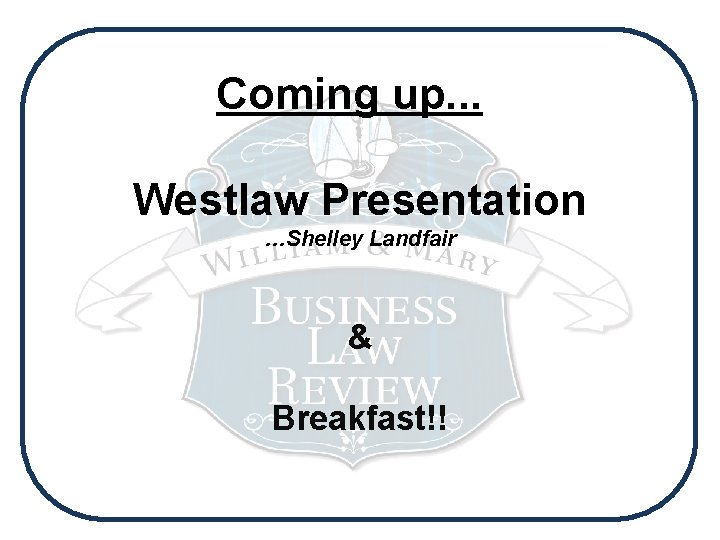 Coming up...

Westlaw Presentation
...Shelley Landfair

WILLIAM & MARY

BUSINESS LAW REVIEW

&

Breakfast!!